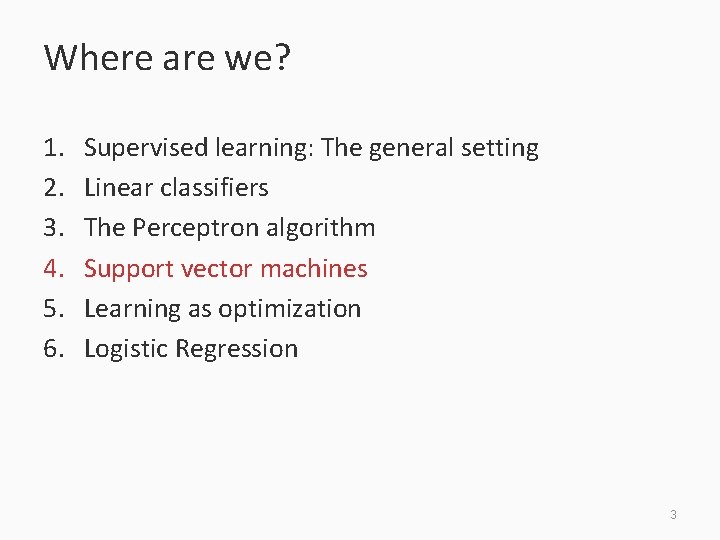 Where are we?

1. Supervised learning: The general setting
2. Linear classifiers
3. The Perceptron algorithm
4. Support vector machines
5. Learning as optimization
6. Logistic Regression

3